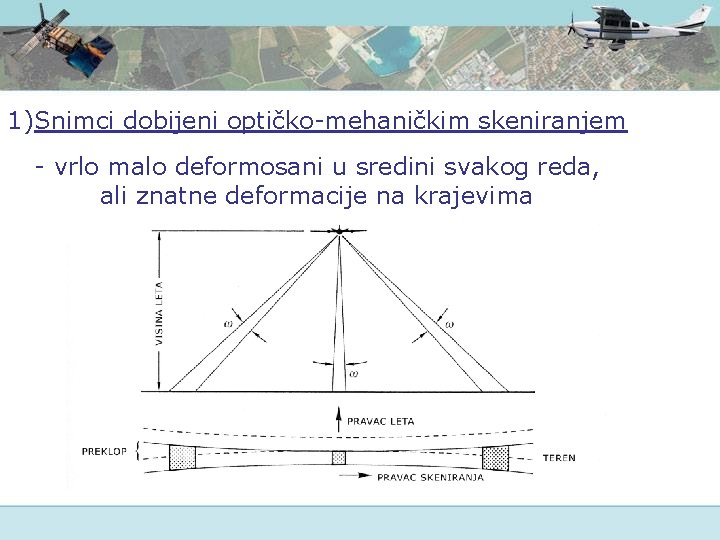 1)Snimci dobijeni optičko-mehaničkim skeniranjem

- vrlo malo deformosani u sredini svakog reda, ali znatne deformacije na krajevima

VISINA LETA

$\omega$

$\omega$

$\omega$

PRAVAC LETA

PREKLOP

TEREN

PRAVAC SKENIRANJA